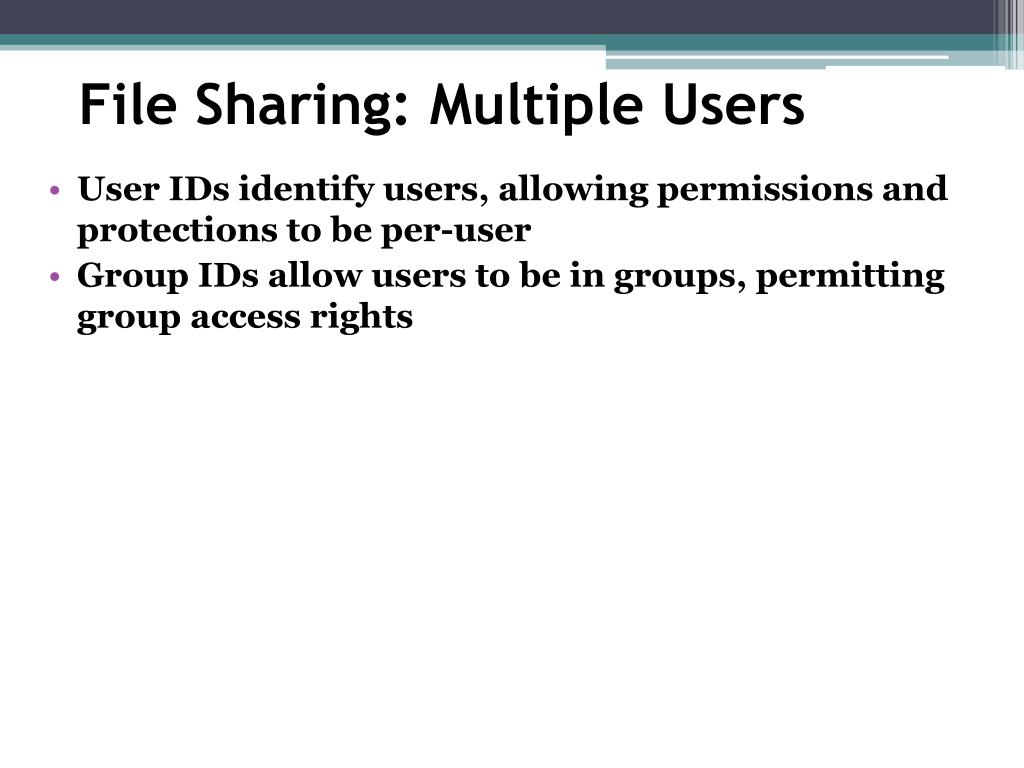 File Sharing: Multiple Users

• User IDs identify users, allowing permissions and protections to be per-user
• Group IDs allow users to be in groups, permitting group access rights